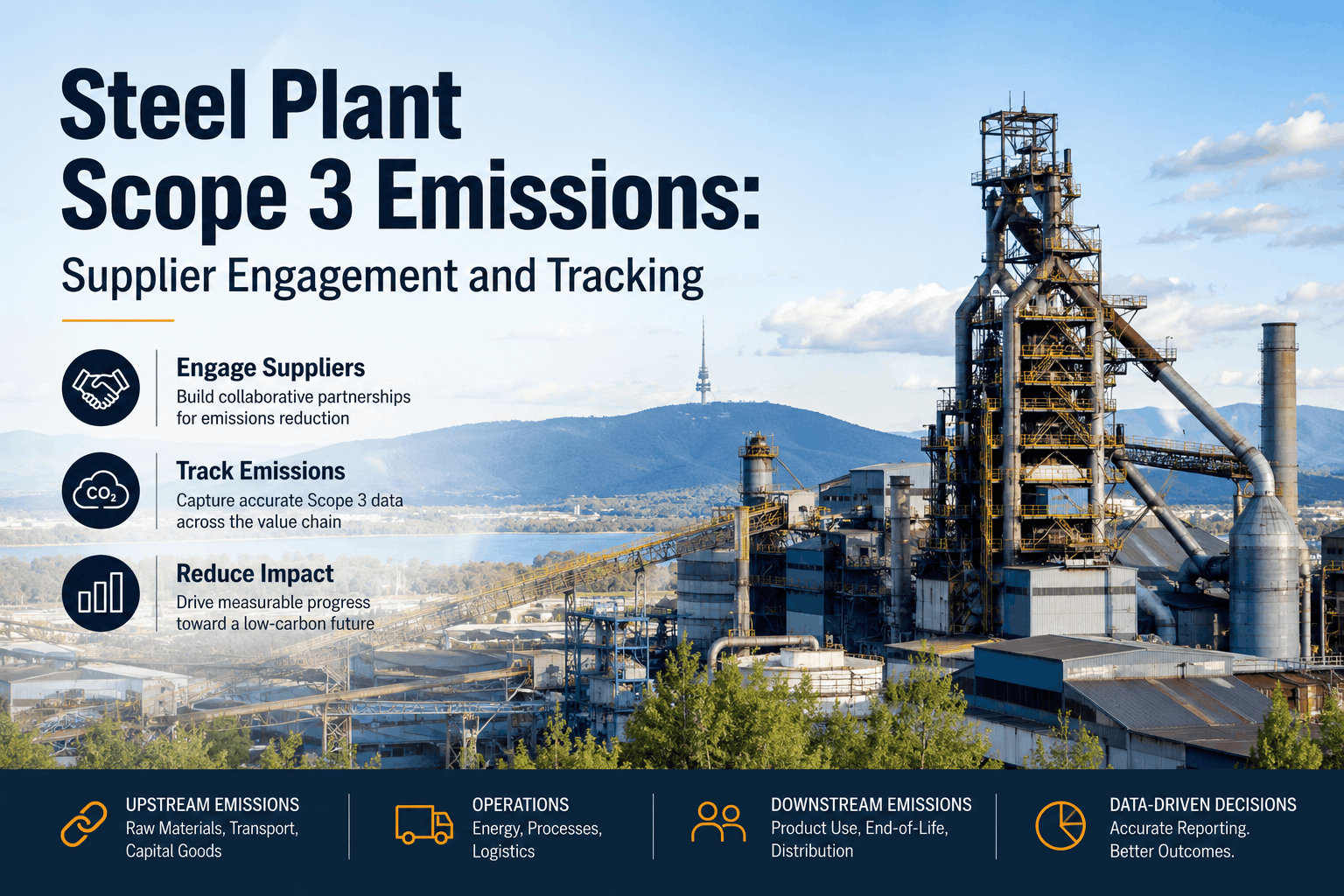 Steel Plant Scope 3 Emissions:

Supplier Engagement and Tracking

Engage Suppliers
Build collaborative partnerships for emissions reduction

$CO_2$

Track Emissions
Capture accurate Scope 3 data across the value chain

Reduce Impact
Drive measurable progress toward a low-carbon future

UPSTREAM EMISSIONS
Raw Materials, Transport, Capital Goods

OPERATIONS
Energy, Processes, Logistics

DOWNSTREAM EMISSIONS
Product Use, End-of-Life, Distribution

DATA-DRIVEN DECISIONS
Accurate Reporting. Better Outcomes.